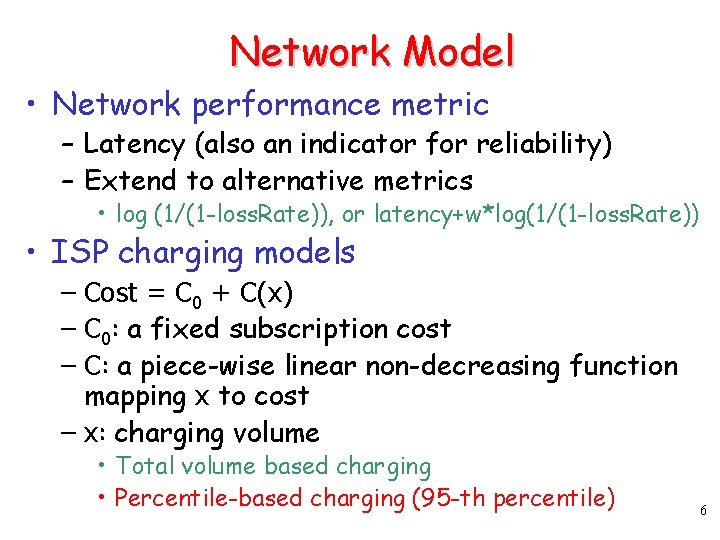 Network Model

• Network performance metric
– Latency (also an indicator for reliability)
– Extend to alternative metrics
• log (1/(1-lossRate)), or latency+w*log(1/(1-lossRate))

• ISP charging models
– Cost = $C_0$ + C(x)
– $C_0$: a fixed subscription cost
– C: a piece-wise linear non-decreasing function mapping x to cost
– x: charging volume
• Total volume based charging
• Percentile-based charging (95-th percentile)

6